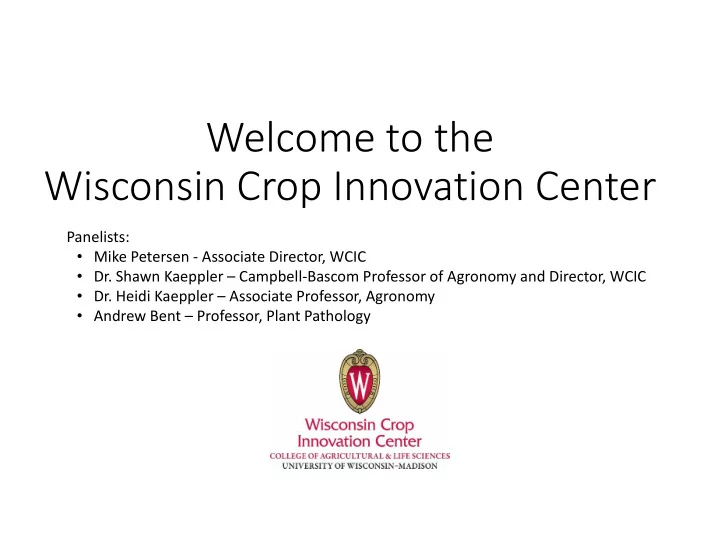 Welcome to the
Wisconsin Crop Innovation Center

Panelists:
• Mike Petersen - Associate Director, WCIC
• Dr. Shawn Kaeppler – Campbell-Bascom Professor of Agronomy and Director, WCIC
• Dr. Heidi Kaeppler – Associate Professor, Agronomy
• Andrew Bent – Professor, Plant Pathology

W

Wisconsin Crop
Innovation Center
COLLEGE OF AGRICULTURAL & LIFE SCIENCES
UNIVERSITY OF WISCONSIN–MADISON